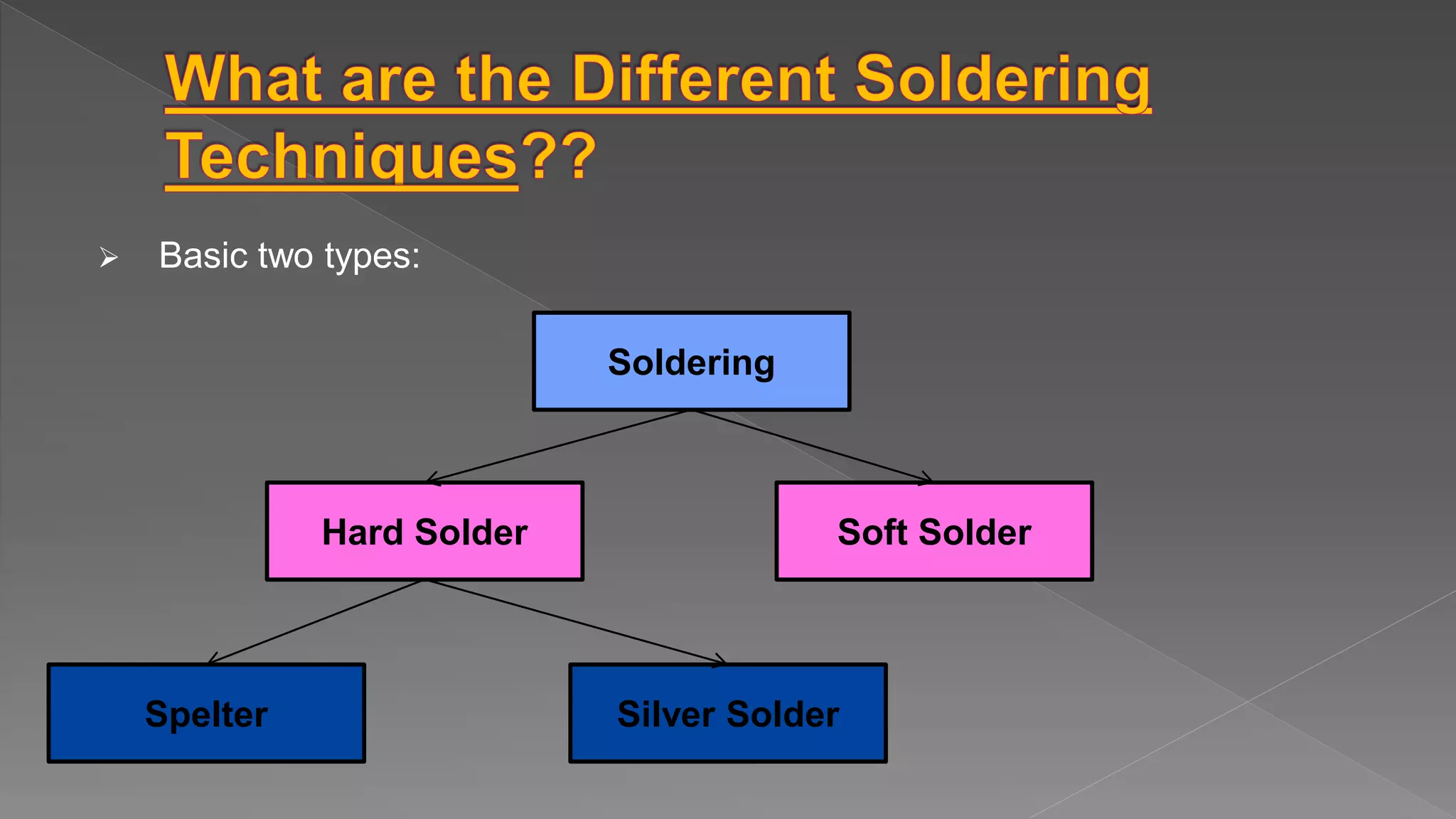 What are the Different Soldering Techniques??

➢ Basic two types:

Soldering

Hard Solder

Soft Solder

Spelter

Silver Solder